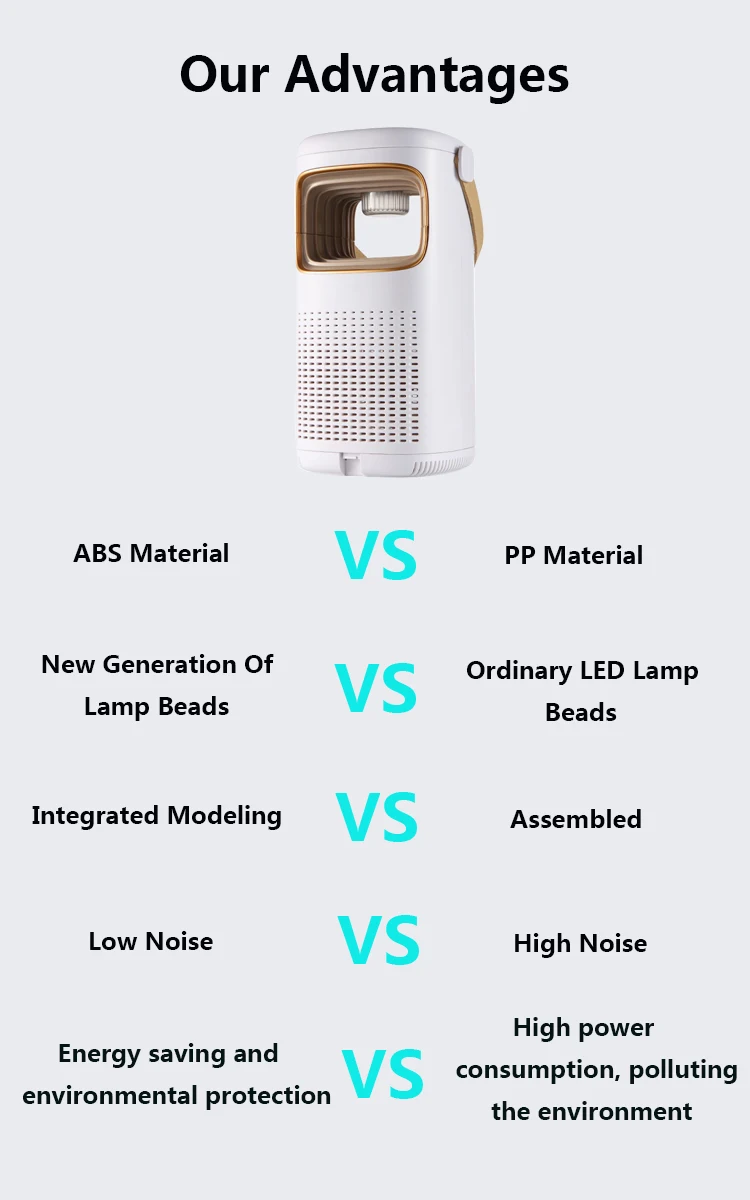 Our Advantages

ABS Material VS PP Material

New Generation Of Lamp Beads VS Ordinary LED Lamp Beads

Integrated Modeling VS Assembled

Low Noise VS High Noise

Energy saving and environmental protection VS High power consumption, polluting the environment